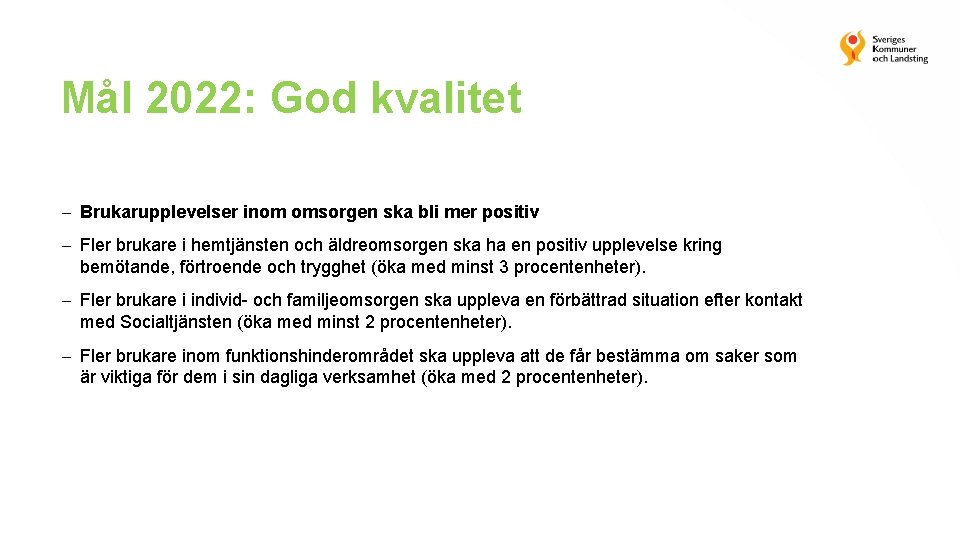 Sveriges Kommuner och Landsting

Mål 2022: God kvalitet

– Brukarupplevelser inom omsorgen ska bli mer positiv

– Fler brukare i hemtjänsten och äldreomsorgen ska ha en positiv upplevelse kring bemötande, förtroende och trygghet (öka med minst 3 procentenheter).

– Fler brukare i individ- och familjeomsorgen ska uppleva en förbättrad situation efter kontakt med Socialtjänsten (öka med minst 2 procentenheter).

– Fler brukare inom funktionshinderområdet ska uppleva att de får bestämma om saker som är viktiga för dem i sin dagliga verksamhet (öka med 2 procentenheter).